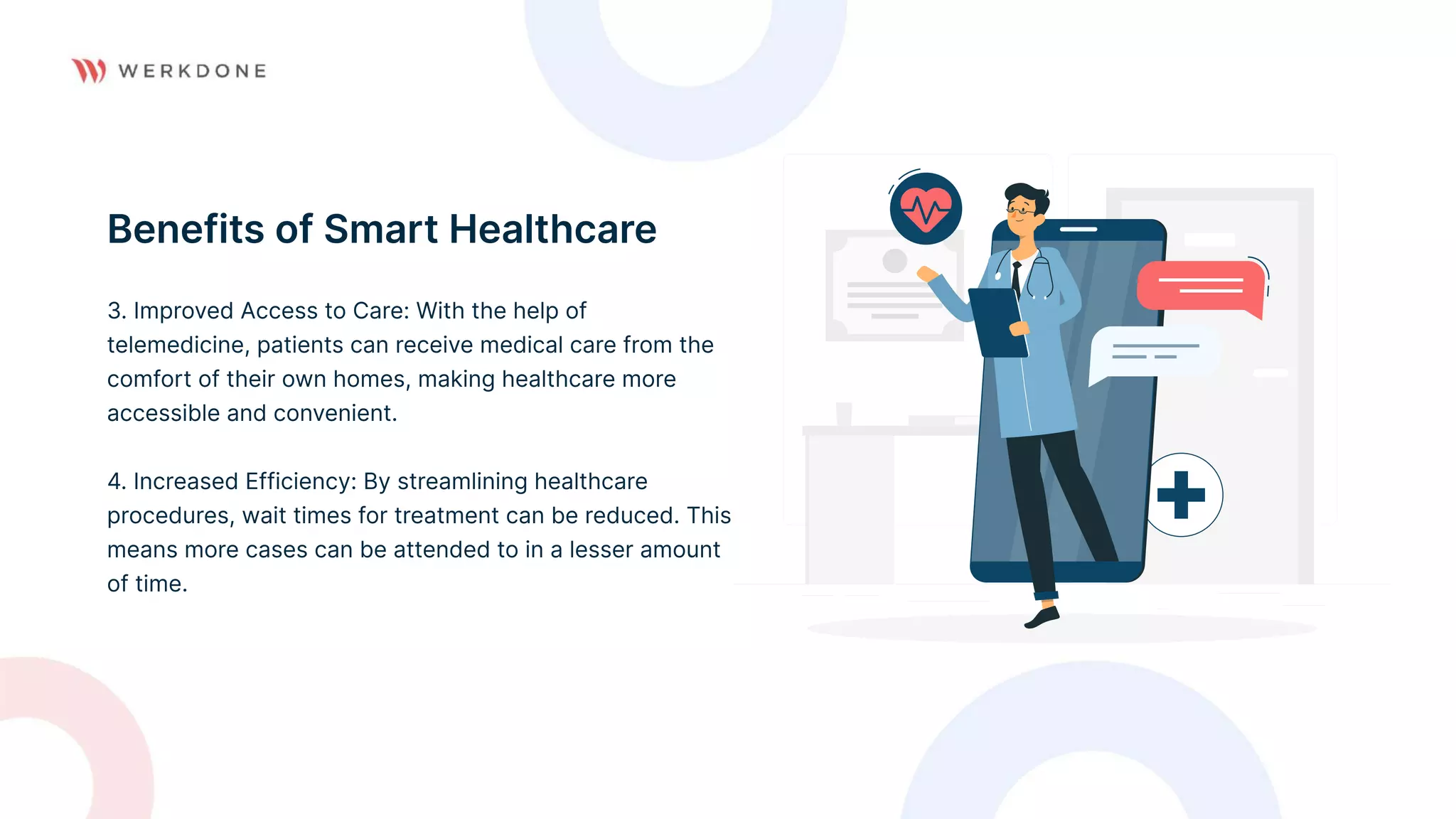 WERKDONE

Benefits of Smart Healthcare

3. Improved Access to Care: With the help of telemedicine, patients can receive medical care from the comfort of their own homes, making healthcare more accessible and convenient.

4. Increased Efficiency: By streamlining healthcare procedures, wait times for treatment can be reduced. This means more cases can be attended to in a lesser amount of time.